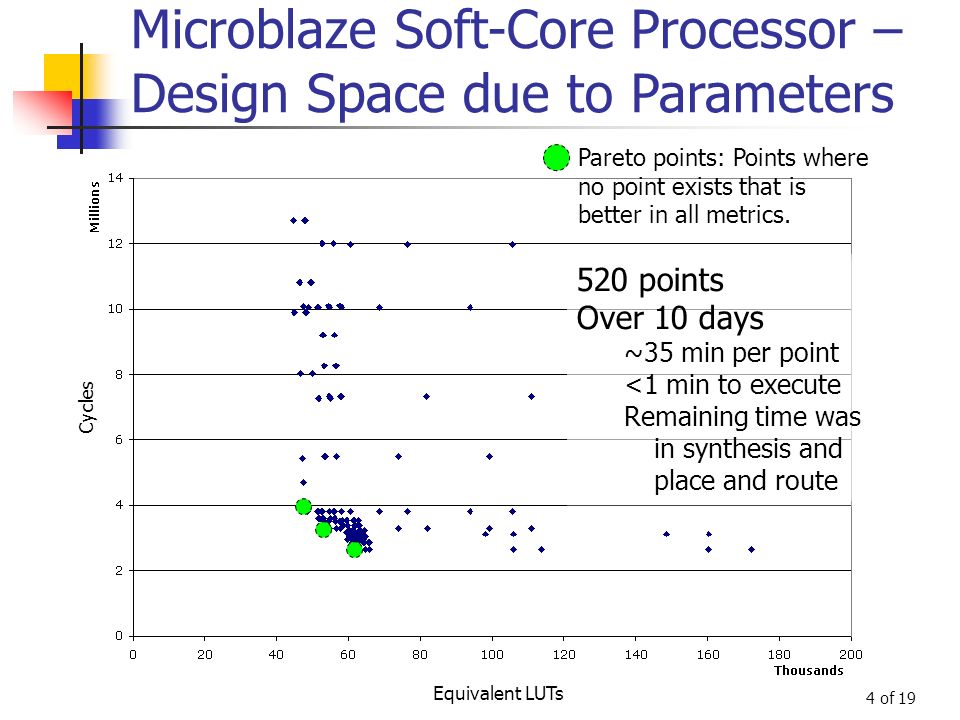 Microblaze Soft-Core Processor – Design Space due to Parameters

Pareto points: Points where no point exists that is better in all metrics.

520 points
Over 10 days
~35 min per point
<1 min to execute
Remaining time was in synthesis and place and route

Millions
14
12
10
8
6
4
2
0
Cycles

0 20 40 60 80 100 120 140 160 180 200
Thousands
Equivalent LUTs

4 of 19